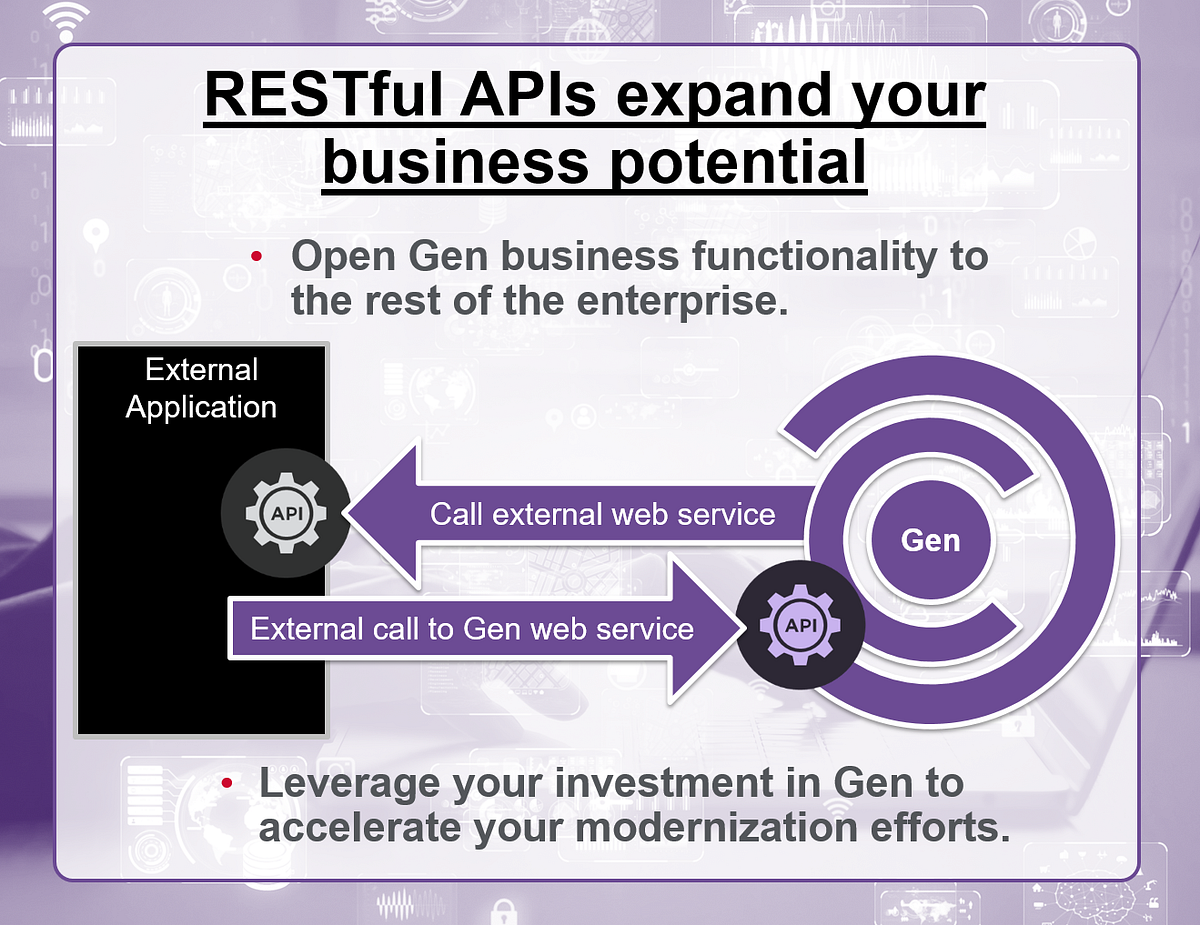 RESTful APIs expand your business potential

• Open Gen business functionality to the rest of the enterprise.

External Application

API

Call external web service

Gen

External call to Gen web service

API

• Leverage your investment in Gen to accelerate your modernization efforts.